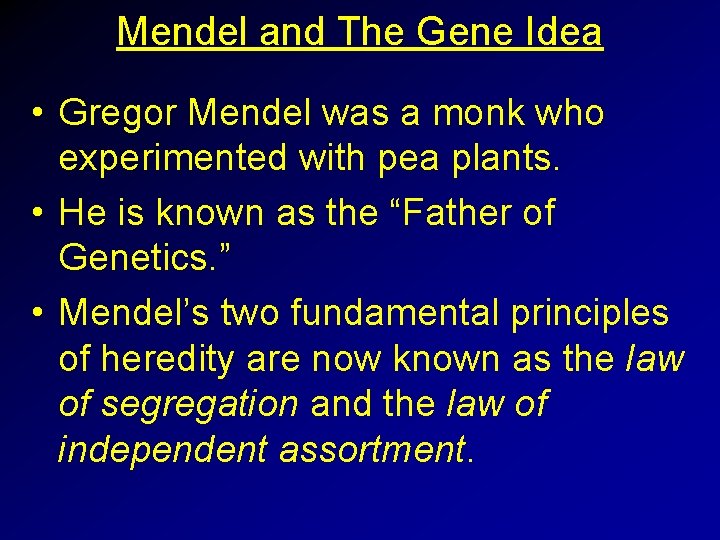 Mendel and The Gene Idea

• Gregor Mendel was a monk who experimented with pea plants.

• He is known as the “Father of Genetics.”

• Mendel’s two fundamental principles of heredity are now known as the law of segregation and the law of independent assortment.